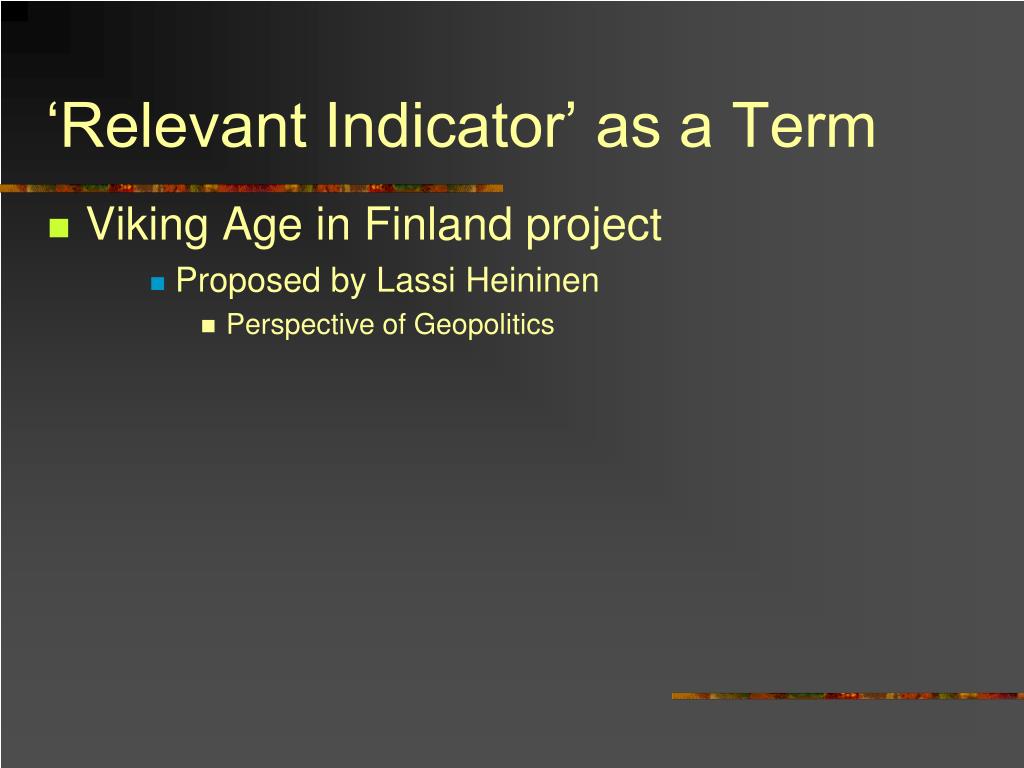 ‘Relevant Indicator’ as a Term

Viking Age in Finland project

Proposed by Lassi Heininen

Perspective of Geopolitics